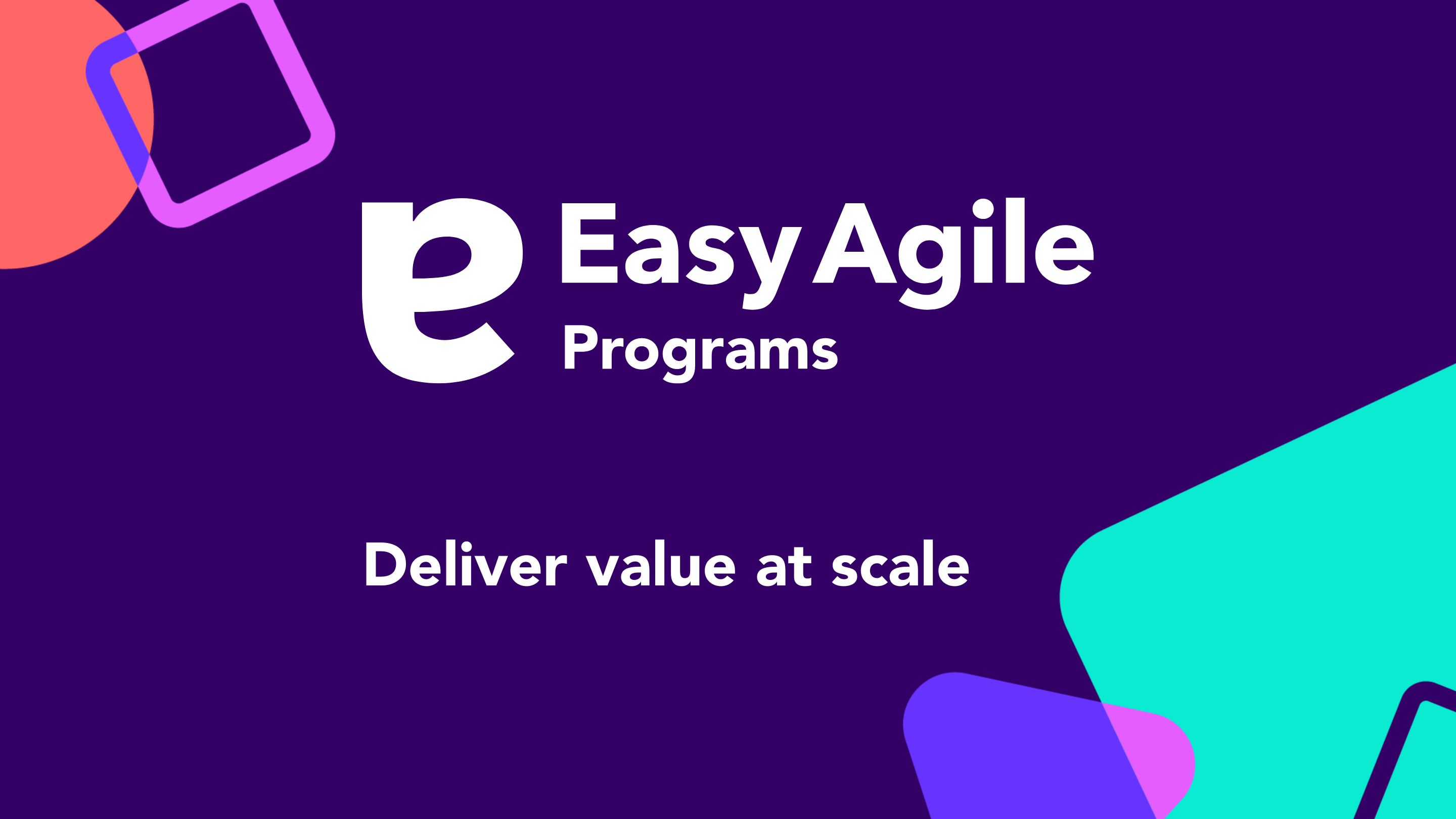 Easy Agile
Programs

Deliver value at scale